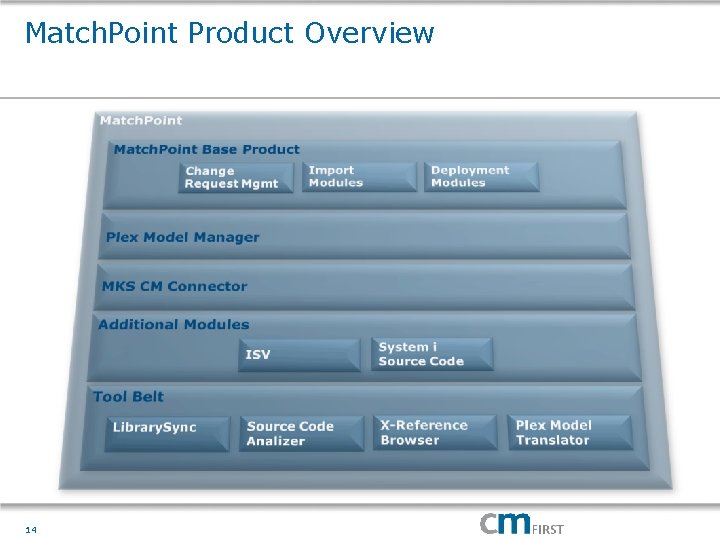 MatchPoint Product Overview

MatchPoint

MatchPoint Base Product

Change Request Mgmt

Import Modules

Deployment Modules

Plex Model Manager

MKS CM Connector

Additional Modules

ISV

System i Source Code

Tool Belt

LibrarySync

Source Code Analizer

X-Reference Browser

Plex Model Translator

14

CM FIRST